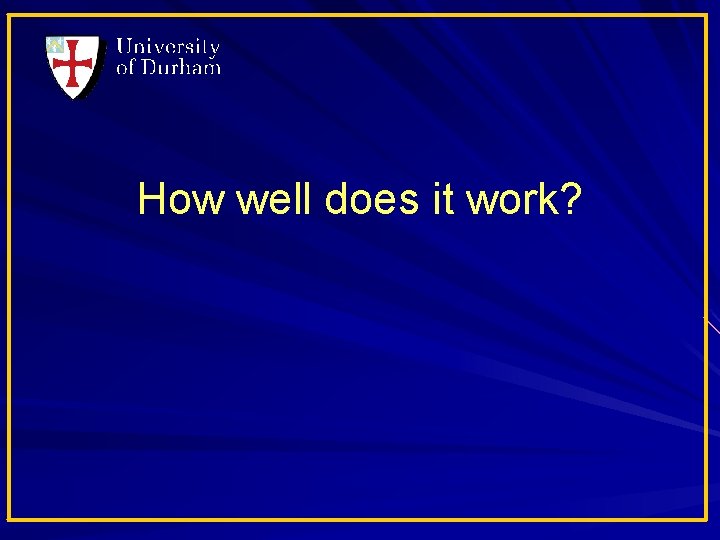 University
of Durham

How well does it work?